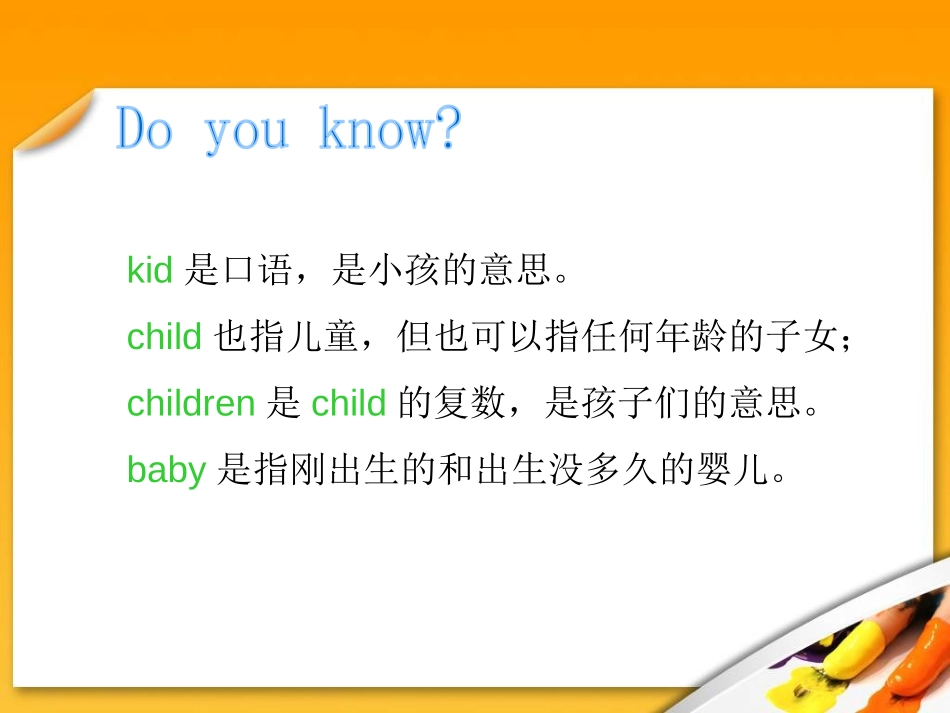 Do you know?

kid 是口语，是小孩的意思。

child 也指儿童，但也可以指任何年龄的子女；

children 是 child 的复数，是孩子们的意思。

baby 是指刚出生的和出生没多久的婴儿。